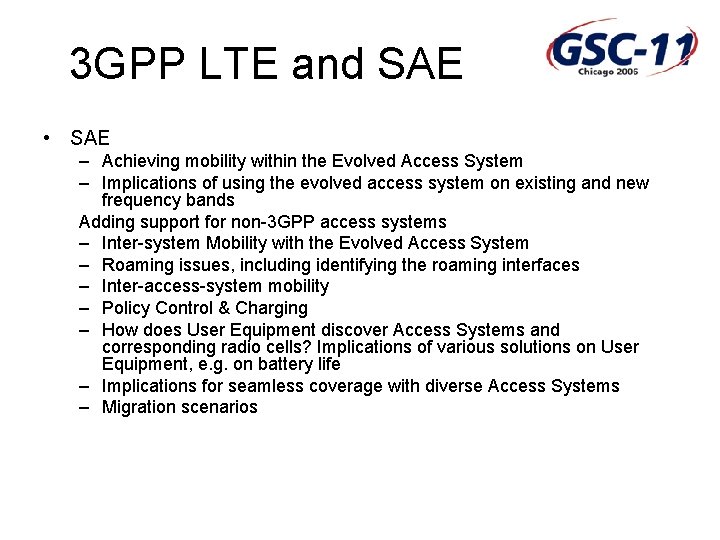 3GPP LTE and SAE

GSC-11
Chicago 2006

• SAE
– Achieving mobility within the Evolved Access System
– Implications of using the evolved access system on existing and new frequency bands
Adding support for non-3GPP access systems
– Inter-system Mobility with the Evolved Access System
– Roaming issues, including identifying the roaming interfaces
– Inter-access-system mobility
– Policy Control & Charging
– How does User Equipment discover Access Systems and corresponding radio cells? Implications of various solutions on User Equipment, e.g. on battery life
– Implications for seamless coverage with diverse Access Systems
– Migration scenarios